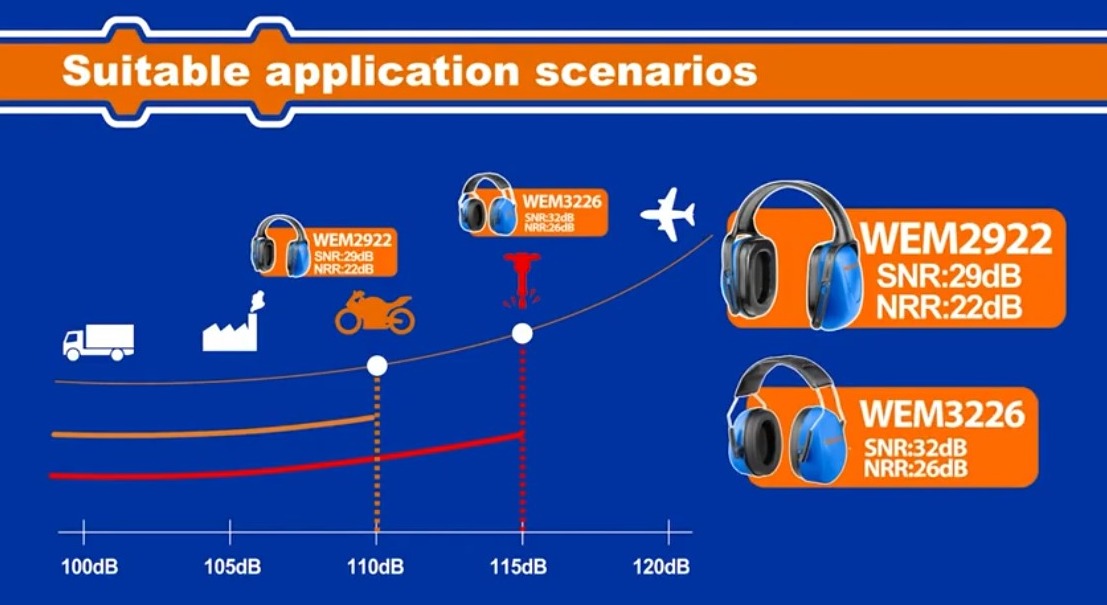 Suitable application scenarios

WEM2922
SNR:29dB
NRR:22dB

WEM3226
SNR:32dB
NRR:26dB

WEM2922
SNR:29dB
NRR:22dB

WEM3226
SNR:32dB
NRR:26dB

100dB
105dB
110dB
115dB
120dB